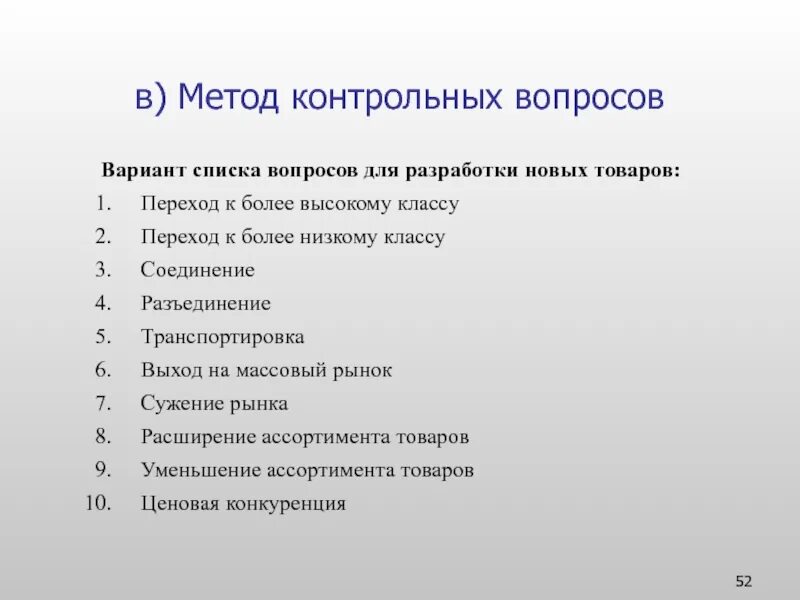 в) Метод контрольных вопросов

Вариант списка вопросов для разработки новых товаров:

1. Переход к более высокому классу
2. Переход к более низкому классу
3. Соединение
4. Разъединение
5. Транспортировка
6. Выход на массовый рынок
7. Сужение рынка
8. Расширение ассортимента товаров
9. Уменьшение ассортимента товаров
10. Ценовая конкуренция

52